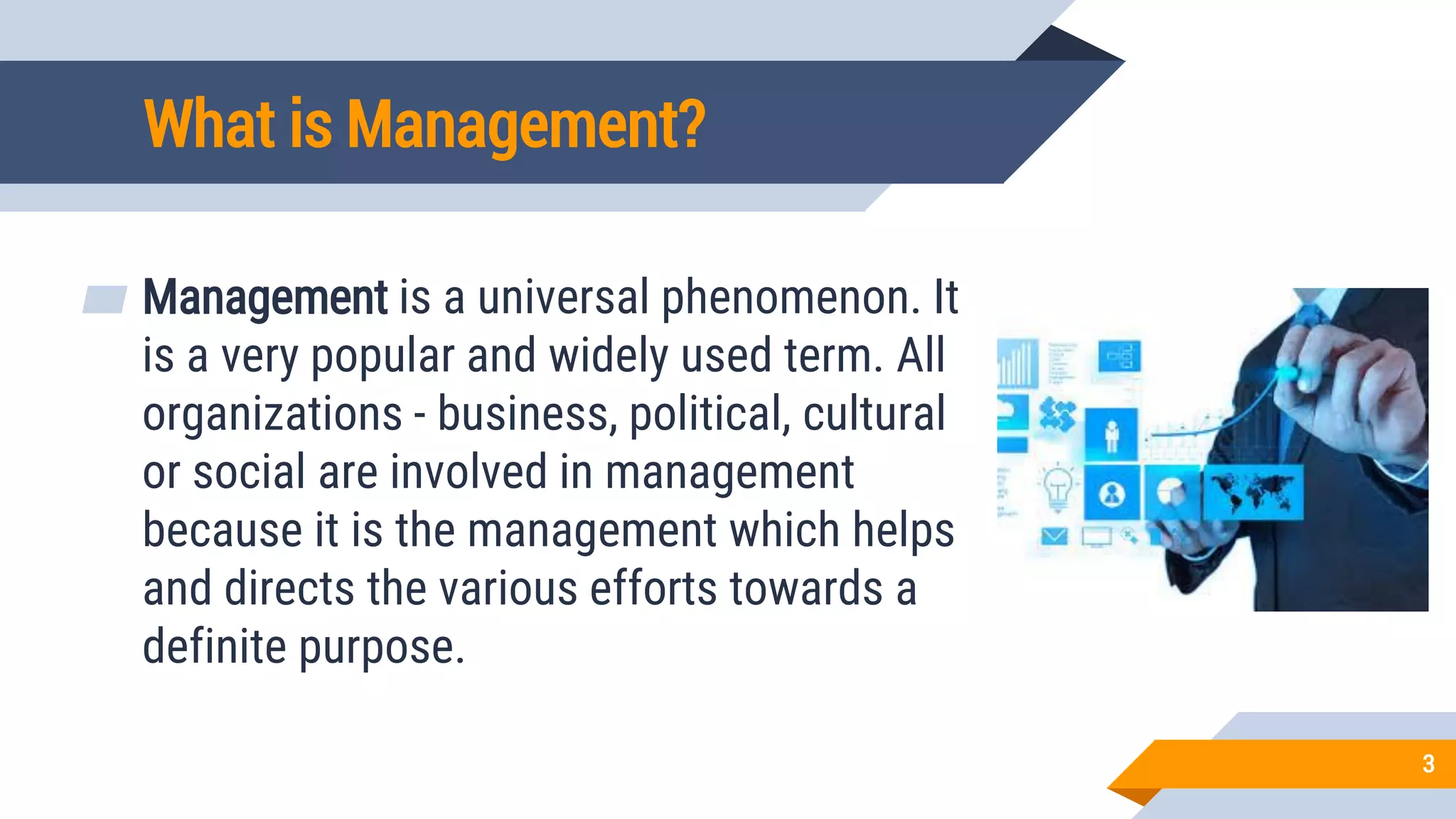 What is Management?

Management is a universal phenomenon. It is a very popular and widely used term. All organizations - business, political, cultural or social are involved in management because it is the management which helps and directs the various efforts towards a definite purpose.

3